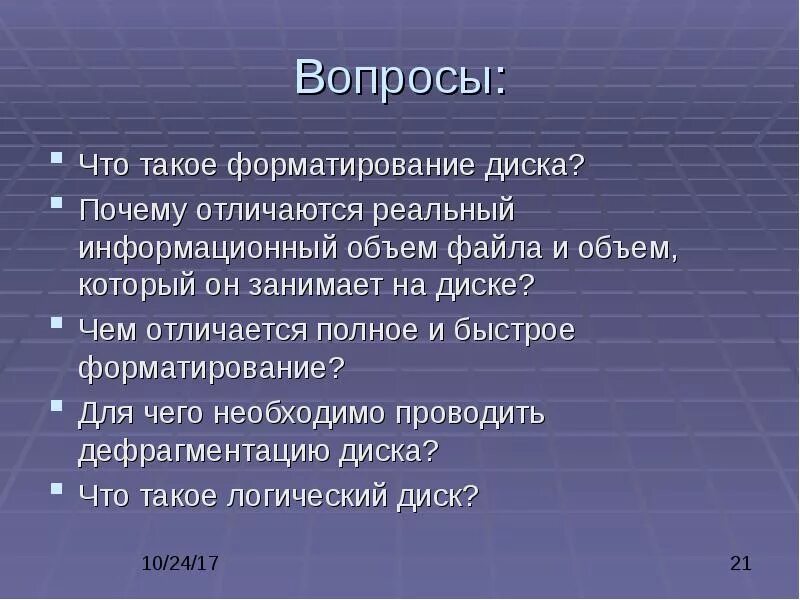 Вопросы:

Что такое форматирование диска?

Почему отличаются реальный информационный объем файла и объем, который он занимает на диске?

Чем отличается полное и быстрое форматирование?

Для чего необходимо проводить дефрагментацию диска?

Что такое логический диск?

10/24/17

21